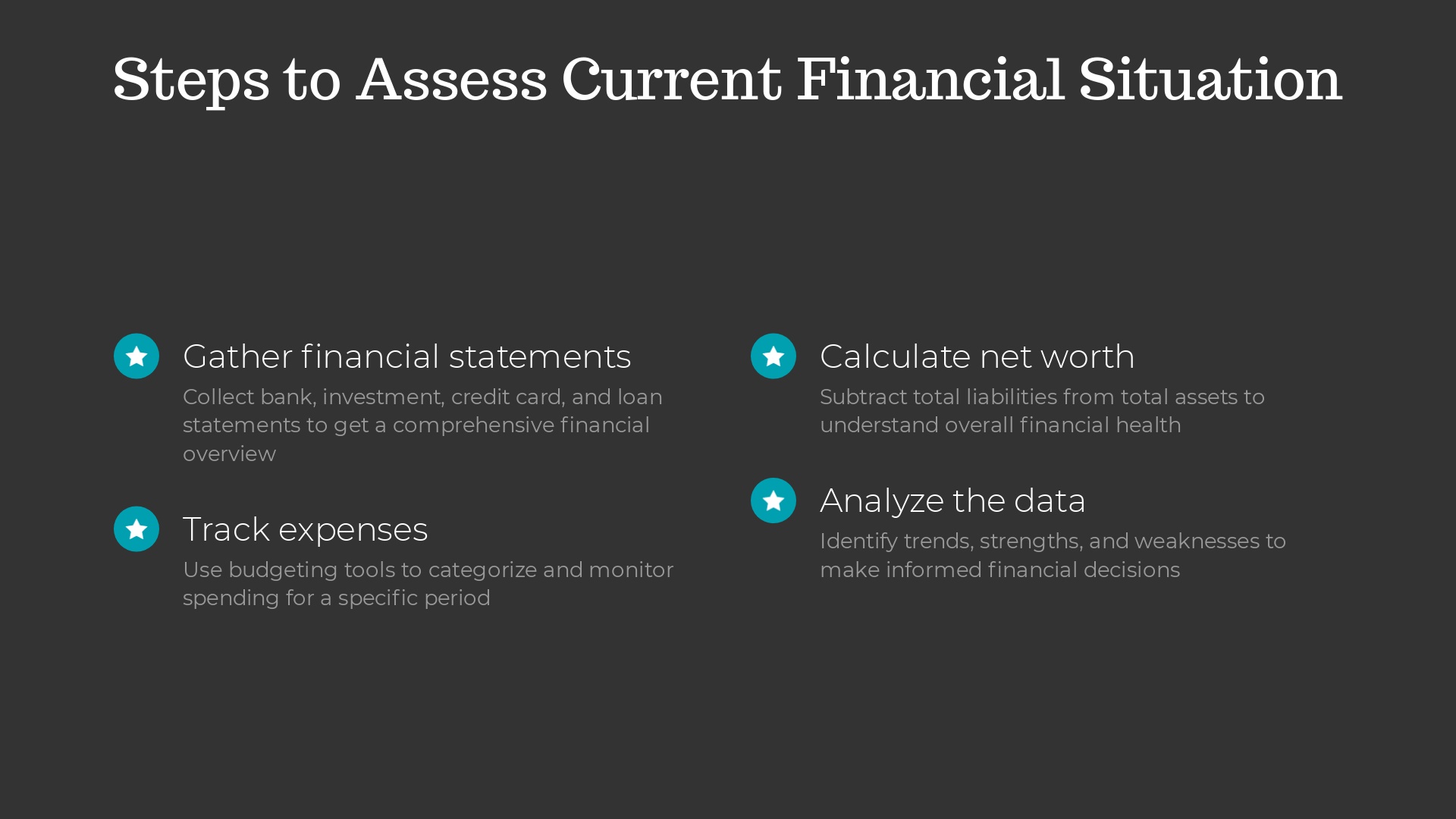 Steps to Assess Current Financial Situation

Gather financial statements

Collect bank, investment, credit card, and loan statements to get a comprehensive financial overview

Track expenses

Use budgeting tools to categorize and monitor spending for a specific period

Calculate net worth

Subtract total liabilities from total assets to understand overall financial health

Analyze the data

Identify trends, strengths, and weaknesses to make informed financial decisions